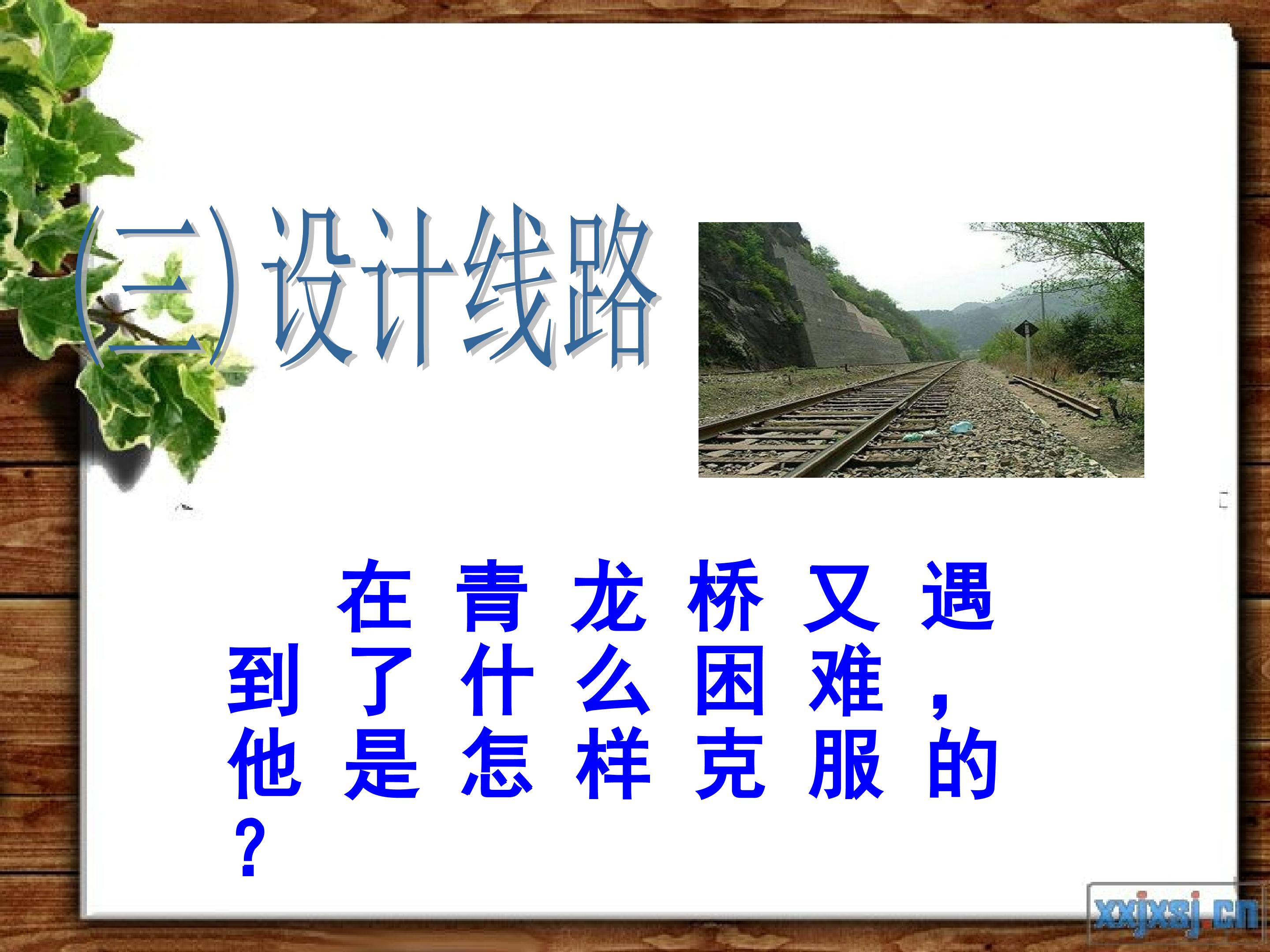 (三)设计线路

在青龙桥又遇到了什么困难，他是怎样克服的？

xxjxsj.cn